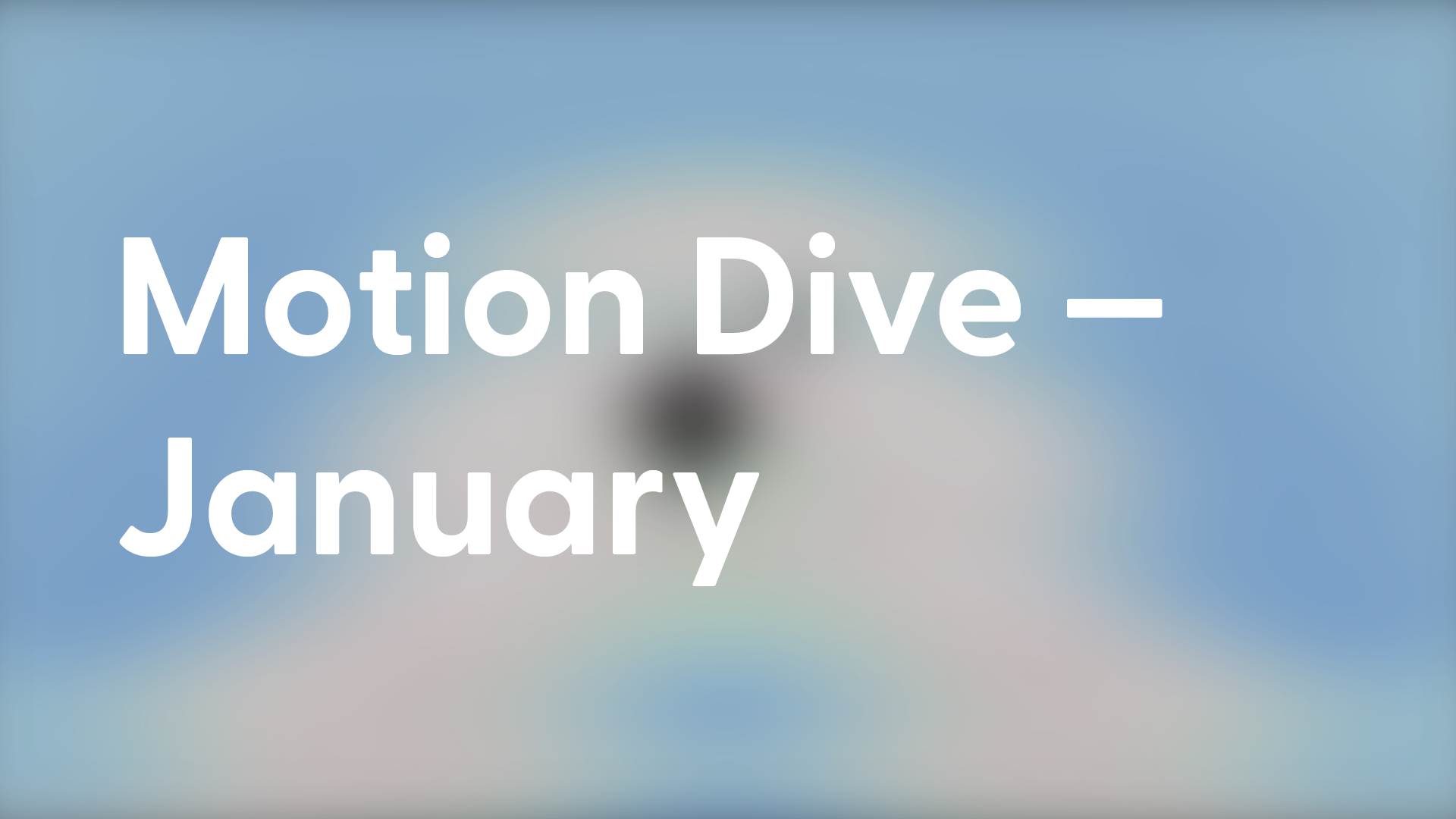 Motion Dive — January